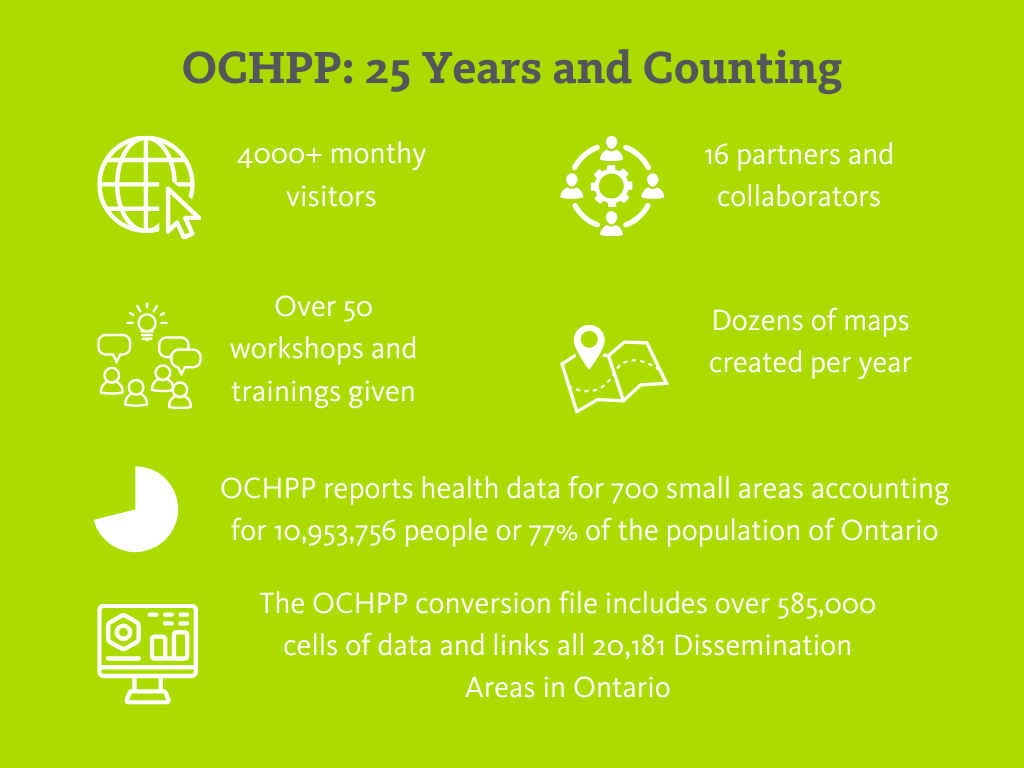 OCHPP: 25 Years and Counting

4000+ monthy visitors

16 partners and collaborators

Over 50 workshops and trainings given

Dozens of maps created per year

OCHPP reports health data for 700 small areas accounting for 10,953,756 people or 77% of the population of Ontario

The OCHPP conversion file includes over 585,000 cells of data and links all 20,181 Dissemination Areas in Ontario